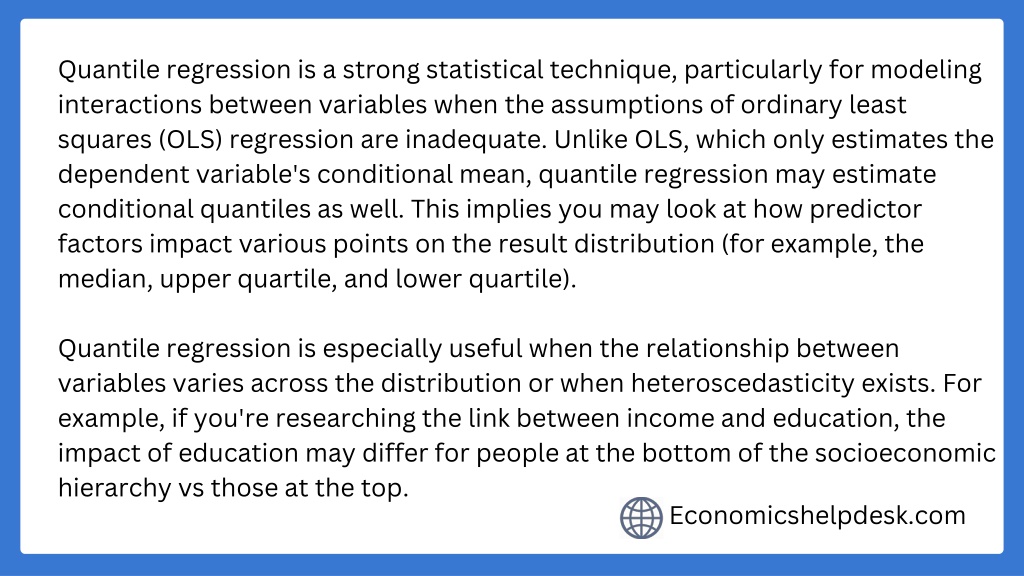 Quantile regression is a strong statistical technique, particularly for modeling interactions between variables when the assumptions of ordinary least squares (OLS) regression are inadequate. Unlike OLS, which only estimates the dependent variable's conditional mean, quantile regression may estimate conditional quantiles as well. This implies you may look at how predictor factors impact various points on the result distribution (for example, the median, upper quartile, and lower quartile).

Quantile regression is especially useful when the relationship between variables varies across the distribution or when heteroscedasticity exists. For example, if you're researching the link between income and education, the impact of education may differ for people at the bottom of the socioeconomic hierarchy vs those at the top.

Economicshelpdesk.com